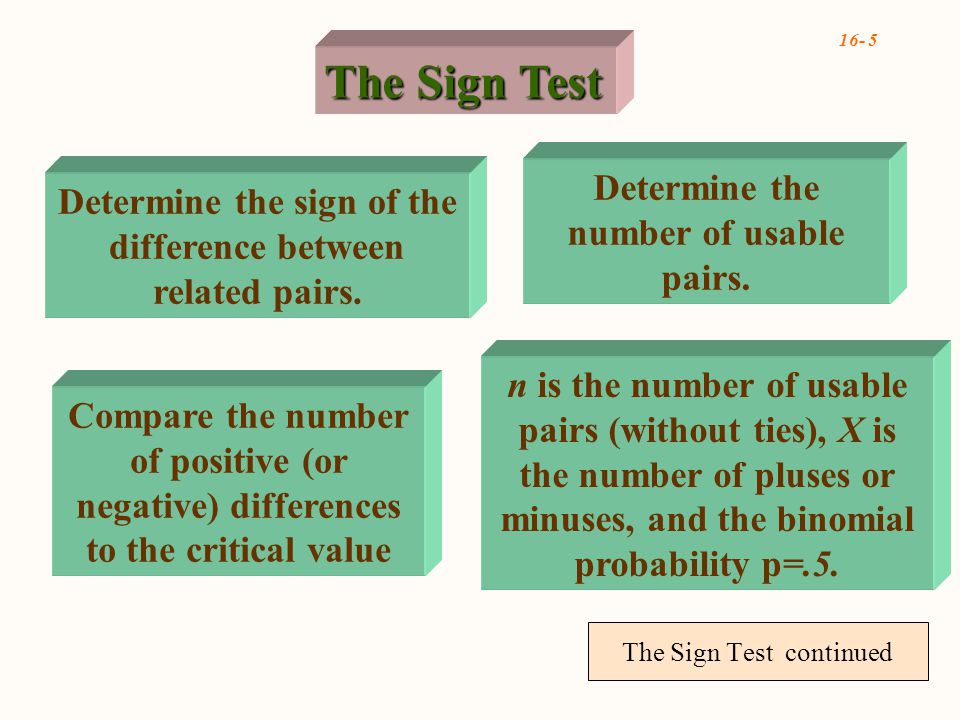 16- 5

The Sign Test

Determine the sign of the difference between related pairs.

Determine the number of usable pairs.

Compare the number of positive (or negative) differences to the critical value

$n$ is the number of usable pairs (without ties), $X$ is the number of pluses or minuses, and the binomial probability p=.5.

The Sign Test continued